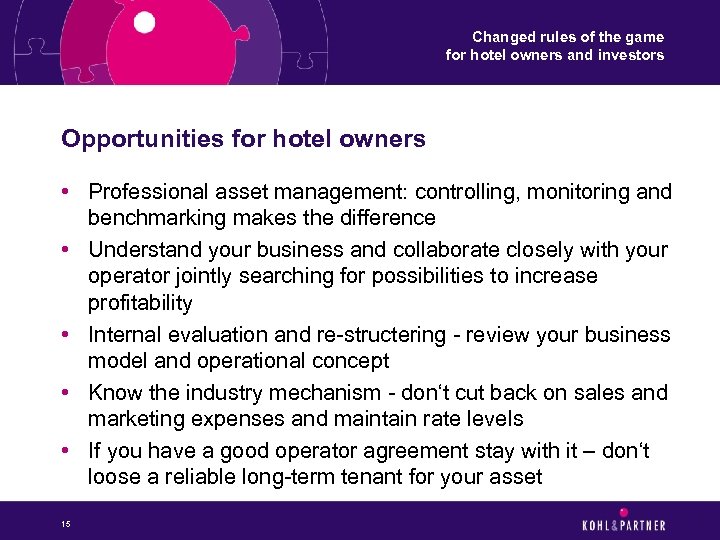 Changed rules of the game
for hotel owners and investors

Opportunities for hotel owners

• Professional asset management: controlling, monitoring and benchmarking makes the difference
• Understand your business and collaborate closely with your operator jointly searching for possibilities to increase profitability
• Internal evaluation and re-structering - review your business model and operational concept
• Know the industry mechanism - don‘t cut back on sales and marketing expenses and maintain rate levels
• If you have a good operator agreement stay with it – don‘t loose a reliable long-term tenant for your asset

15

KOHL&PARTNER